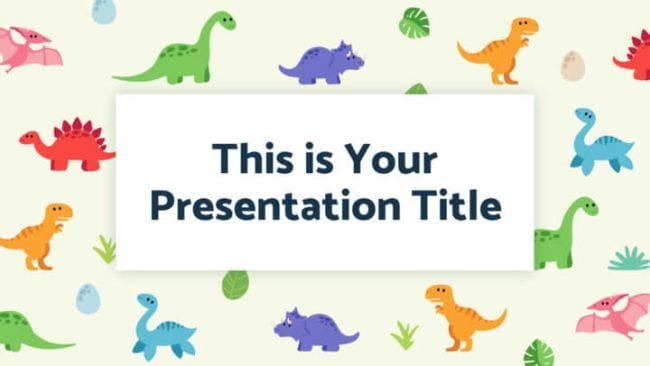 This is Your Presentation Title